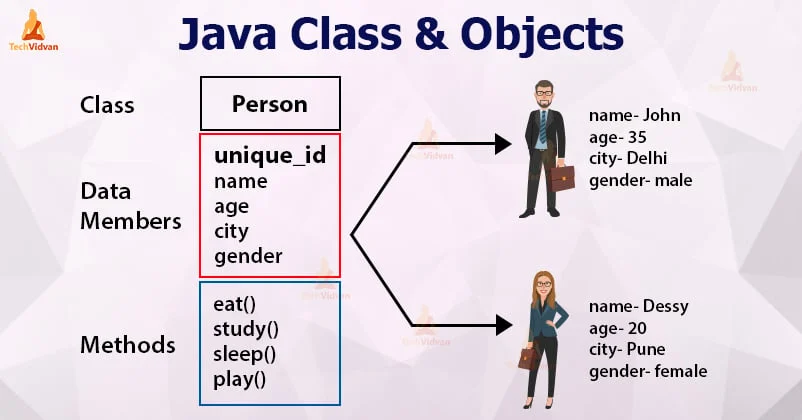 TechVidvan

Java Class & Objects

Class

Person

Data Members

unique_id
name
age
city
gender

Methods

eat()
study()
sleep()
play()

name- John
age- 35
city- Delhi
gender- male

name- Dessy
age- 20
city- Pune
gender- female

TechVidvan
TechVidvan
TechVidvan
TechVidvan